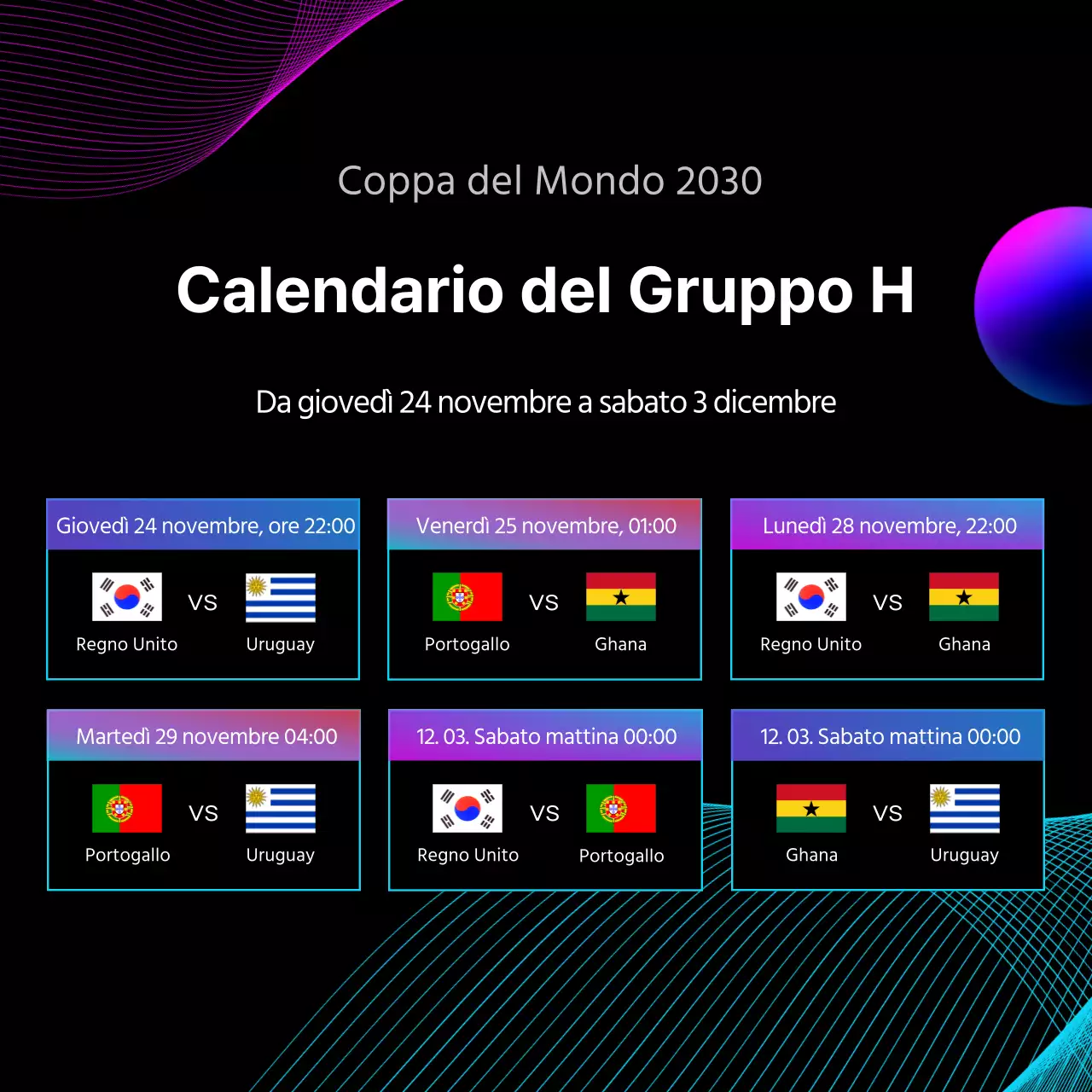 Coppa del Mondo 2030

Calendario del Gruppo H

Da giovedì 24 novembre a sabato 3 dicembre

Giovedì 24 novembre, ore 22:00
Regno Unito VS Uruguay

Venerdì 25 novembre, 01:00
Portogallo VS Ghana

Lunedì 28 novembre, 22:00
Regno Unito VS Ghana

Martedì 29 novembre 04:00
Portogallo VS Uruguay

12. 03. Sabato mattina 00:00
Regno Unito VS Portogallo

12. 03. Sabato mattina 00:00
Ghana VS Uruguay